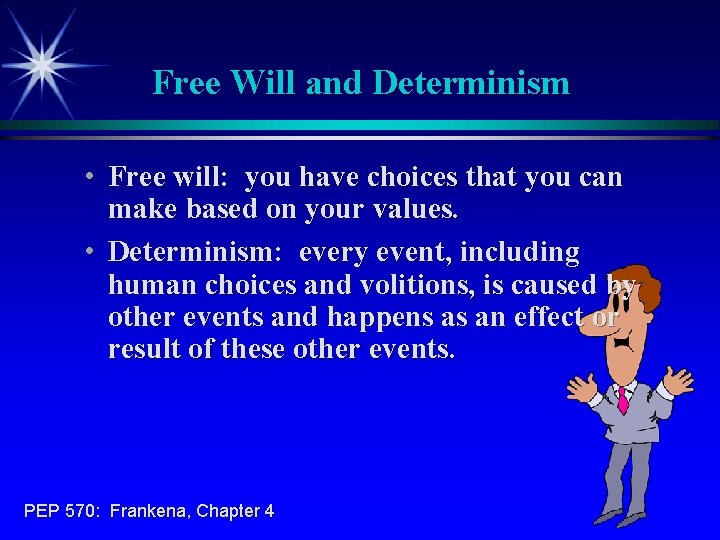 Free Will and Determinism

• Free will: you have choices that you can make based on your values.

• Determinism: every event, including human choices and volitions, is caused by other events and happens as an effect or result of these other events.

PEP 570: Frankena, Chapter 4